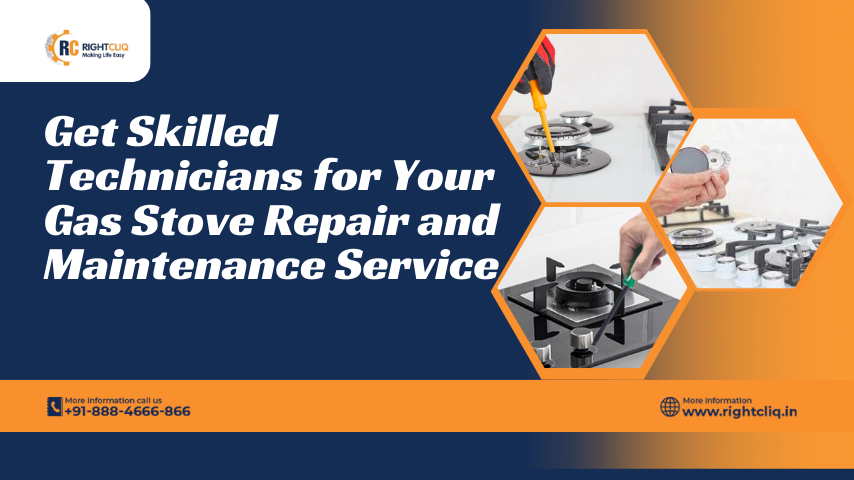 RC RIGHTCLIQ
Making Life Easy

Get Skilled Technicians for Your Gas Stove Repair and Maintenance Service

More information call us
+91-888-4666-866

More information
www.rightcliq.in